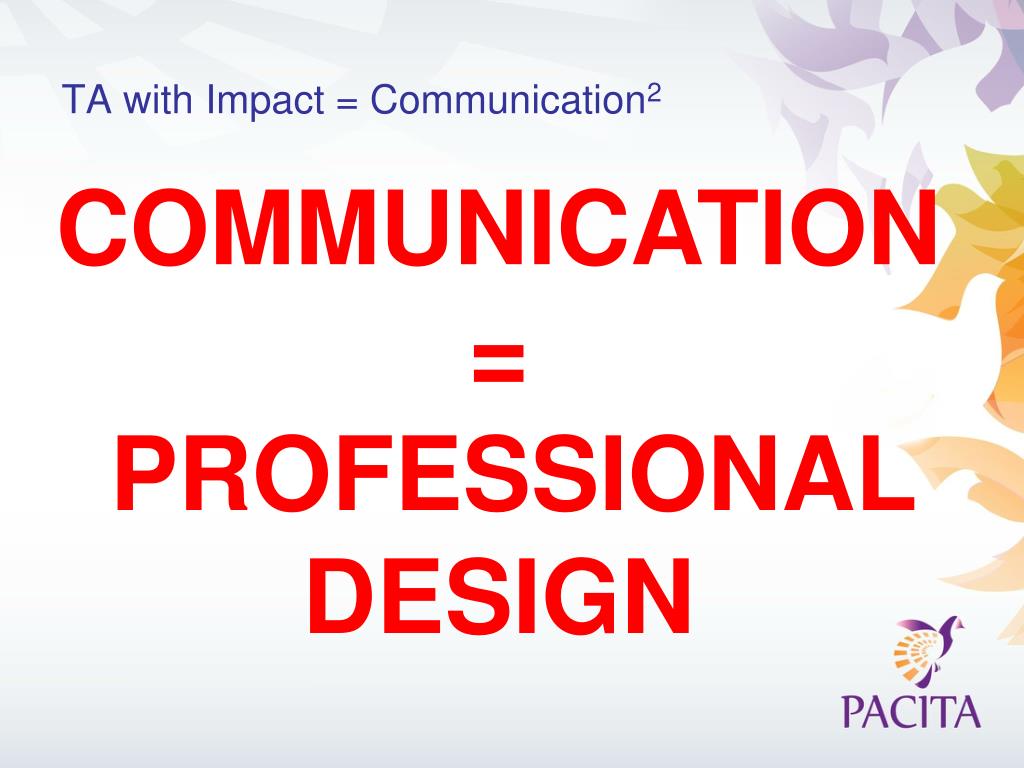 TA with Impact = Communication$^2$

COMMUNICATION = PROFESSIONAL DESIGN

PACITA